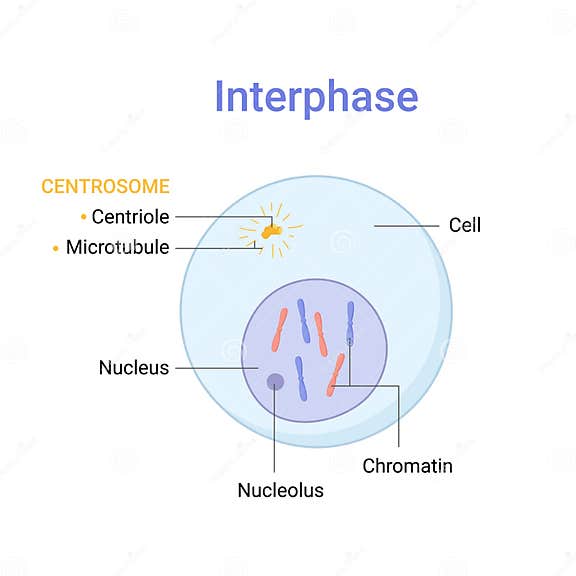 Interphase

CENTROSOME
• Centriole
• Microtubule

Cell

Nucleus

Chromatin

Nucleolus